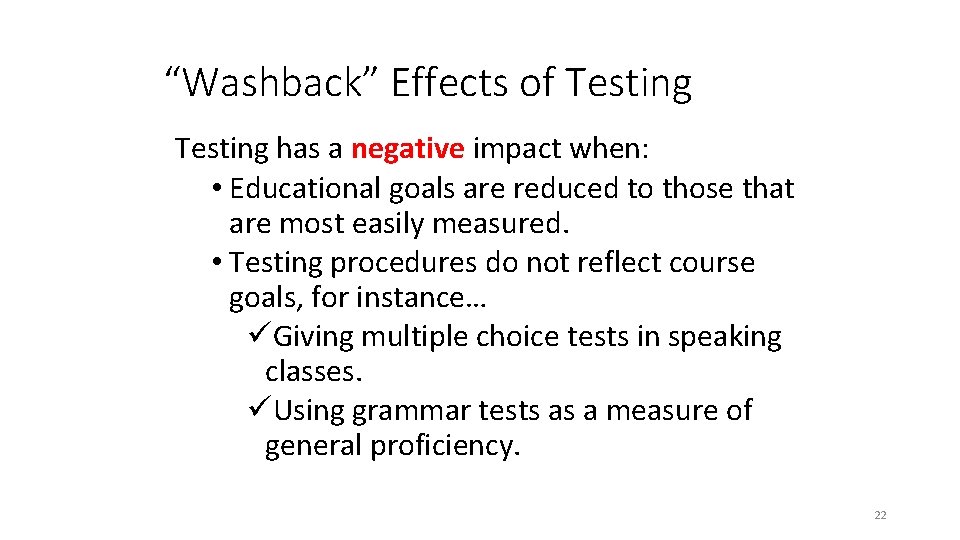 “Washback” Effects of Testing

Testing has a negative impact when:

• Educational goals are reduced to those that are most easily measured.
• Testing procedures do not reflect course goals, for instance…
✓Giving multiple choice tests in speaking classes.
✓Using grammar tests as a measure of general proficiency.

22